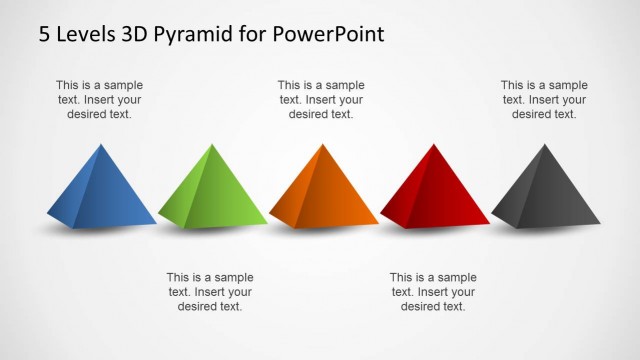 5 Levels 3D Pyramid for PowerPoint

This is a sample text. Insert your desired text.

This is a sample text. Insert your desired text.

This is a sample text. Insert your desired text.

This is a sample text. Insert your desired text.

This is a sample text. Insert your desired text.